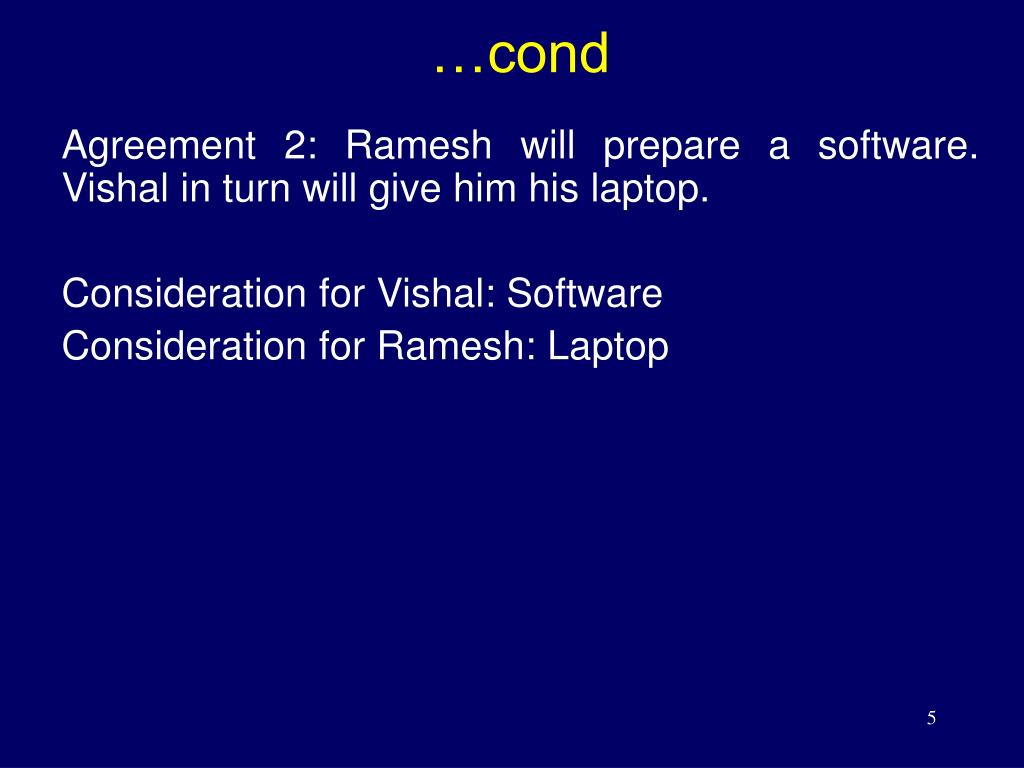 …cond

Agreement 2: Ramesh will prepare a software. Vishal in turn will give him his laptop.

Consideration for Vishal: Software
Consideration for Ramesh: Laptop

5